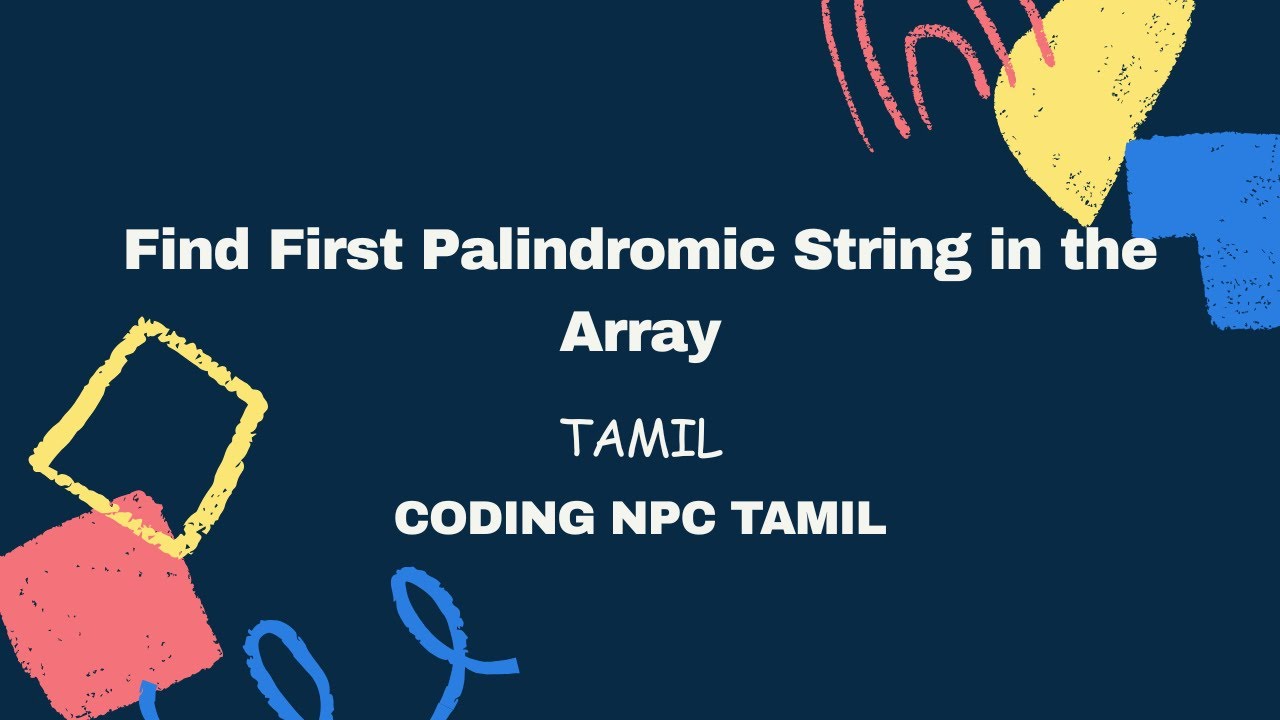 Find First Palindromic String in the Array

TAMIL

CODING NPC TAMIL